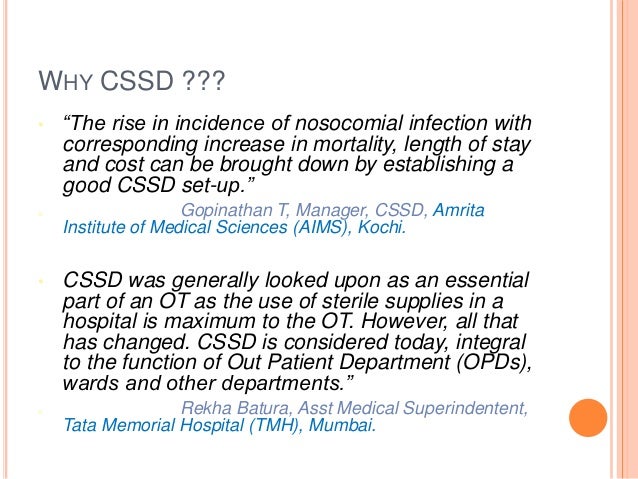 WHY CSSD ???

“The rise in incidence of nosocomial infection with corresponding increase in mortality, length of stay and cost can be brought down by establishing a good CSSD set-up.”

Gopinathan T, Manager, CSSD, Amrita Institute of Medical Sciences (AIMS), Kochi.

CSSD was generally looked upon as an essential part of an OT as the use of sterile supplies in a hospital is maximum to the OT. However, all that has changed. CSSD is considered today, integral to the function of Out Patient Department (OPDs), wards and other departments.”

Rekha Batura, Asst Medical Superindentent, Tata Memorial Hospital (TMH), Mumbai.